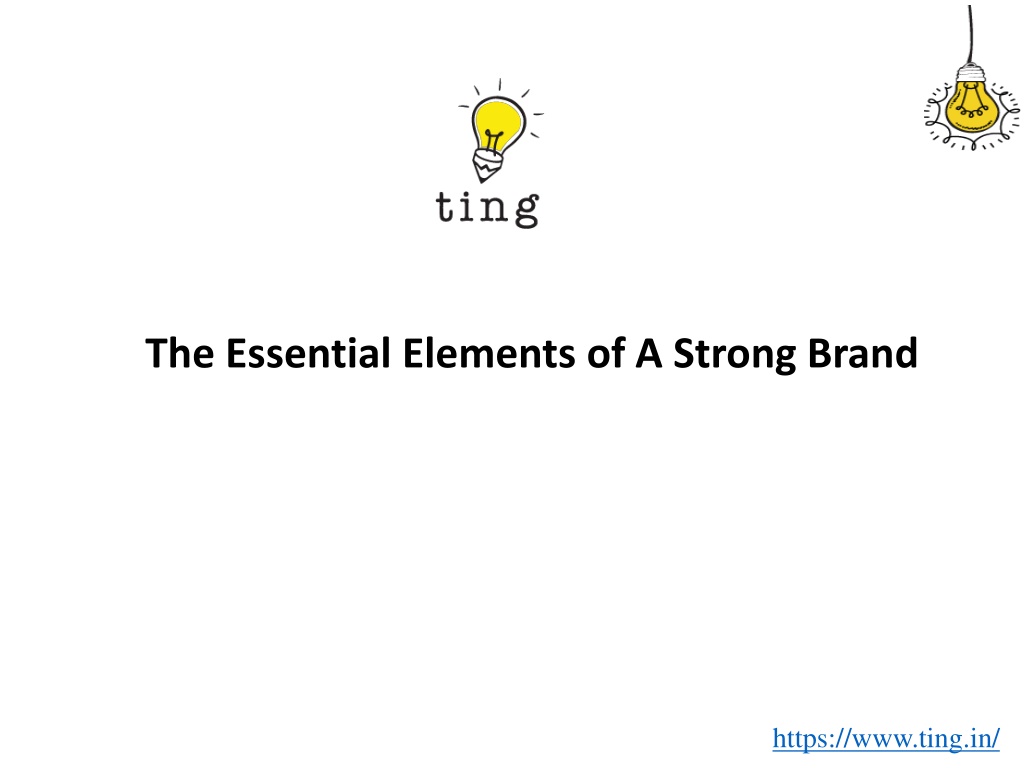 ting

The Essential Elements of A Strong Brand

https://www.ting.in/